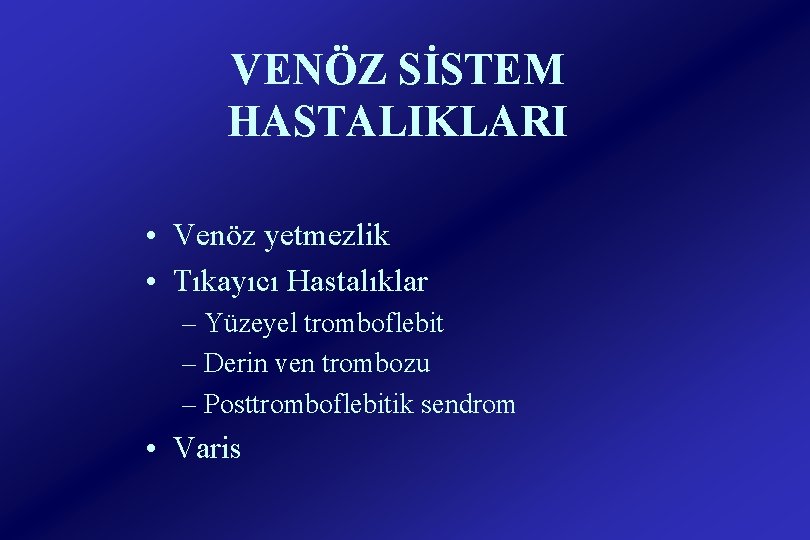 VENÖZ SİSTEM HASTALIKLARI

• Venöz yetmezlik
• Tıkayıcı Hastalıklar
– Yüzeyel tromboflebit
– Derin ven trombozu
– Posttromboflebitik sendrom
• Varis